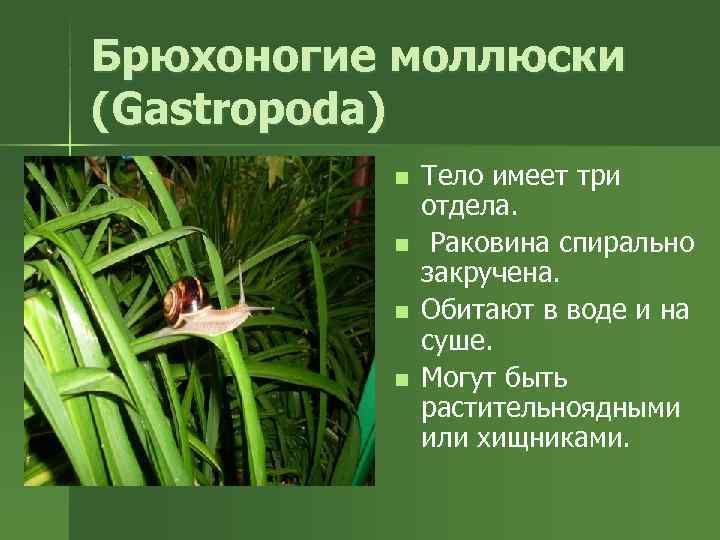 Брюхоногие моллюски (Gastropoda)

- Тело имеет три отдела.
- Раковина спирально закручена.
- Обитают в воде и на суше.
- Могут быть растительноядными или хищниками.